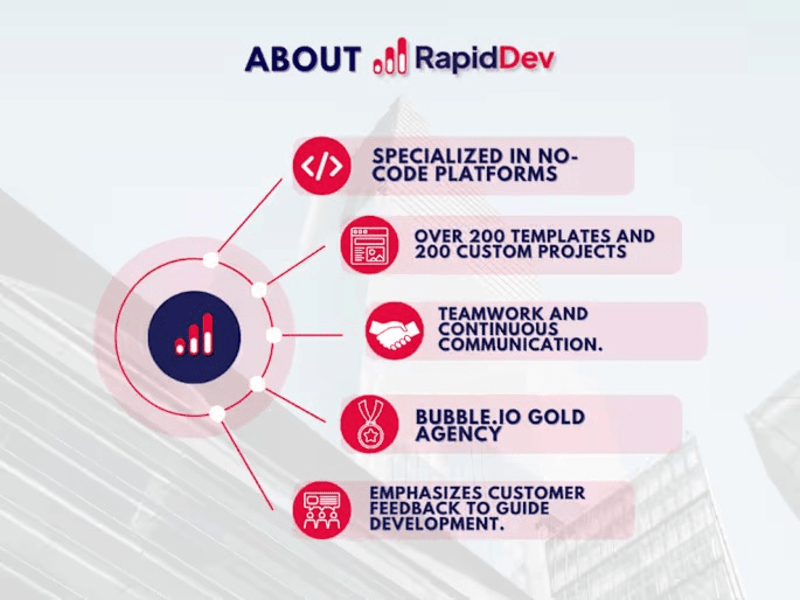 ABOUT RapidDev

SPECIALIZED IN NO-CODE PLATFORMS

OVER 200 TEMPLATES AND 200 CUSTOM PROJECTS

TEAMWORK AND CONTINUOUS COMMUNICATION.

BUBBLE.IO GOLD AGENCY

EMPHASIZES CUSTOMER FEEDBACK TO GUIDE DEVELOPMENT.